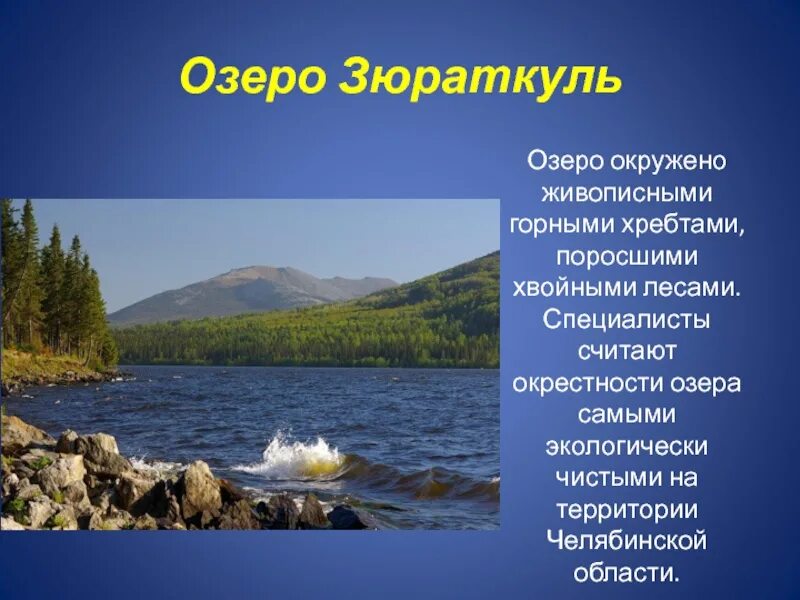 Озеро Зюраткуль

Озеро окружено живописными горными хребтами, поросшими хвойными лесами. Специалисты считают окрестности озера самыми экологически чистыми на территории Челябинской области.